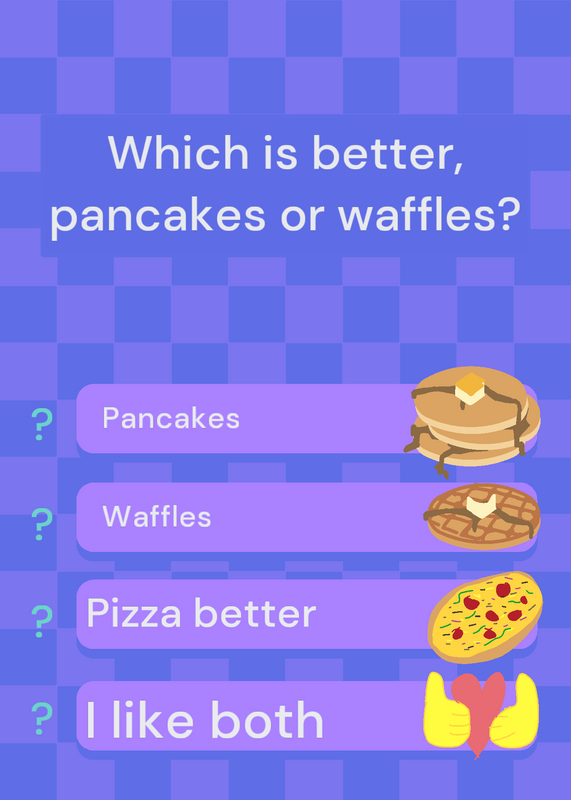 Which is better, pancakes or waffles?

? Pancakes

? Waffles

? Pizza better

? I like both